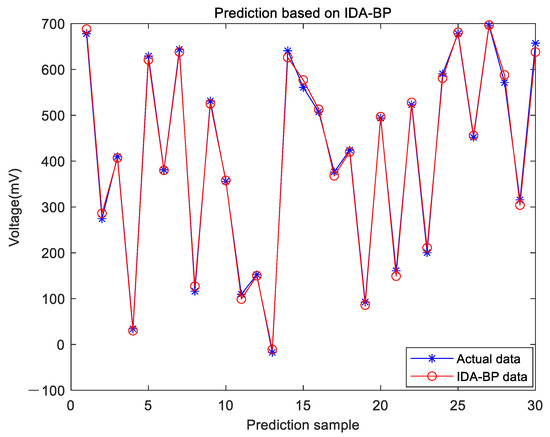 Prediction based on IDA-BP

Voltage(mV)

700
600
500
400
300
200
100
0
−100

0
5
10
15
20
25
30

Prediction sample

Actual data
IDA-BP data